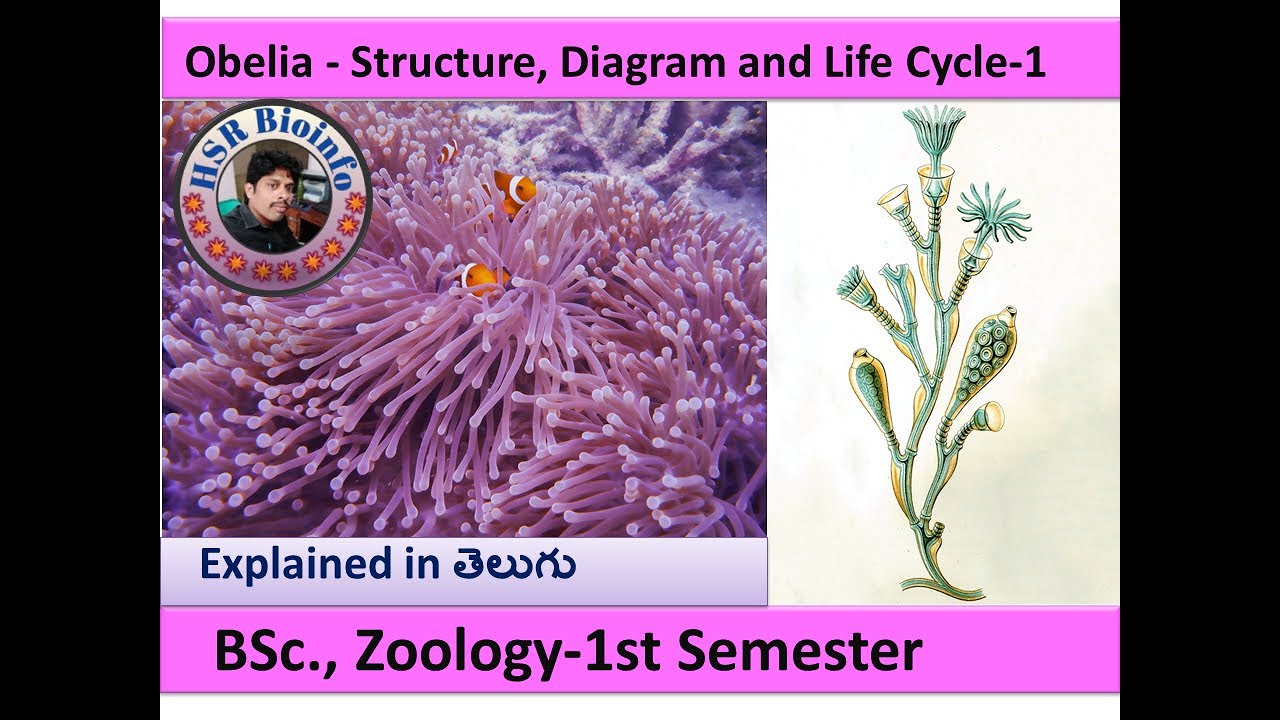 Obelia - Structure, Diagram and Life Cycle-1

HSR Bioinfo

Explained in తెలుగు

BSc., Zoology-1st Semester